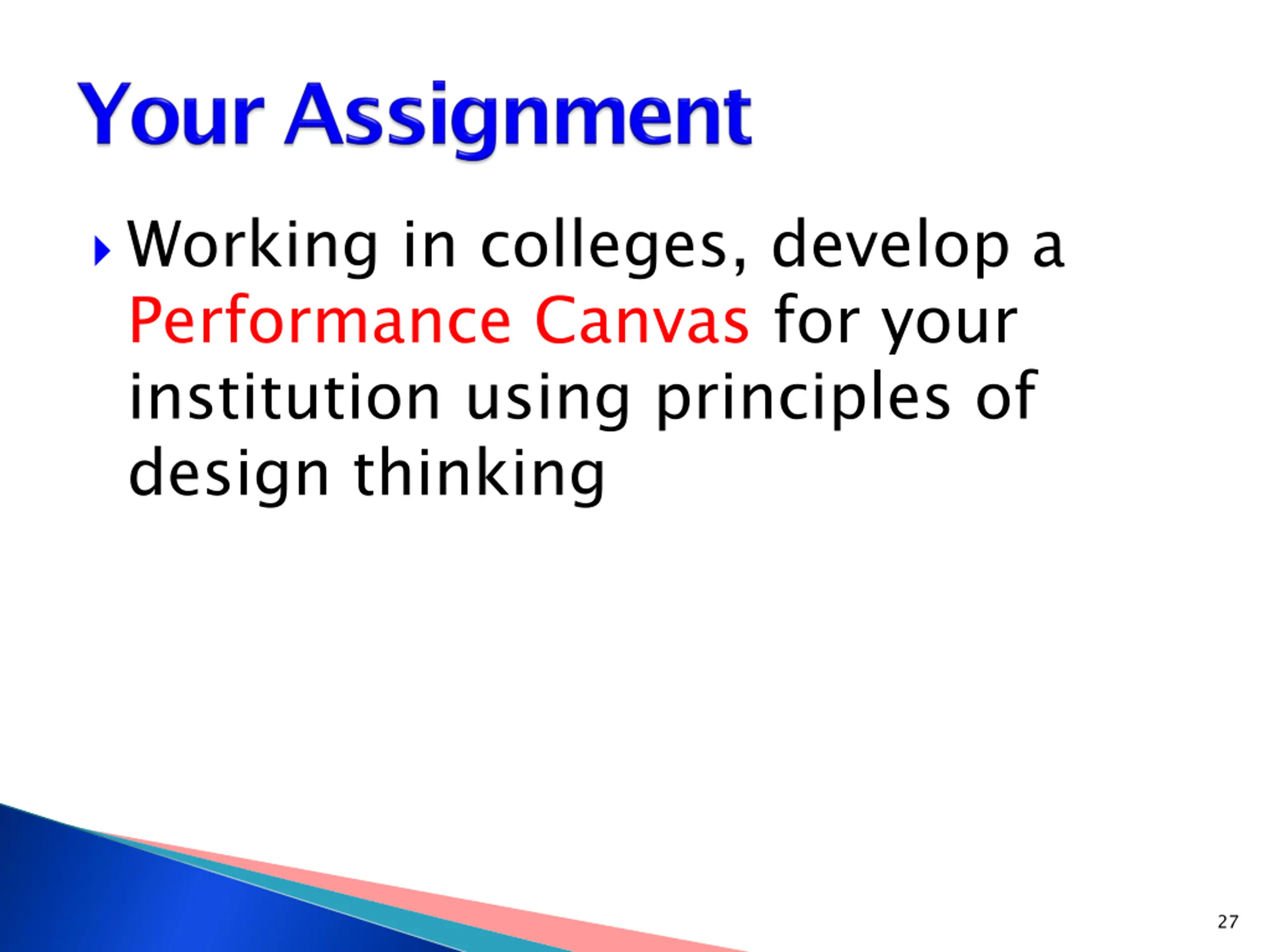 Your Assignment

Working in colleges, develop a Performance Canvas for your institution using principles of design thinking

27